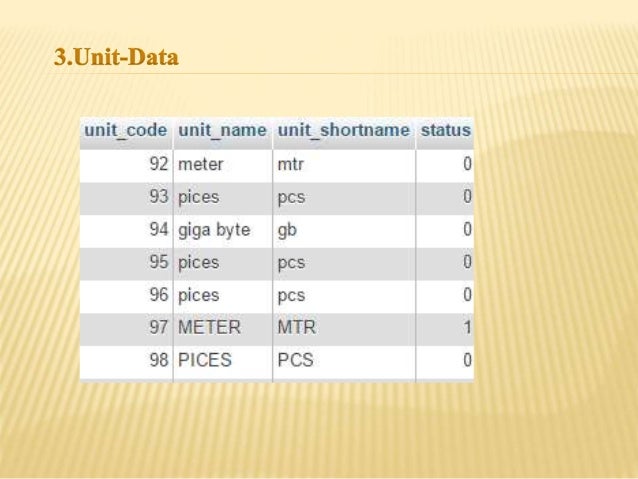 3.Unit-Data

| unit_code | unit_name | unit_shortname | status |
|---|---|---|---|
| 92 | meter | mtr | 0 |
| 93 | pices | pcs | 0 |
| 94 | giga byte | gb | 0 |
| 95 | pices | pcs | 0 |
| 96 | pices | pcs | 0 |
| 97 | METER | MTR | 1 |
| 98 | PICES | PCS | 0 |